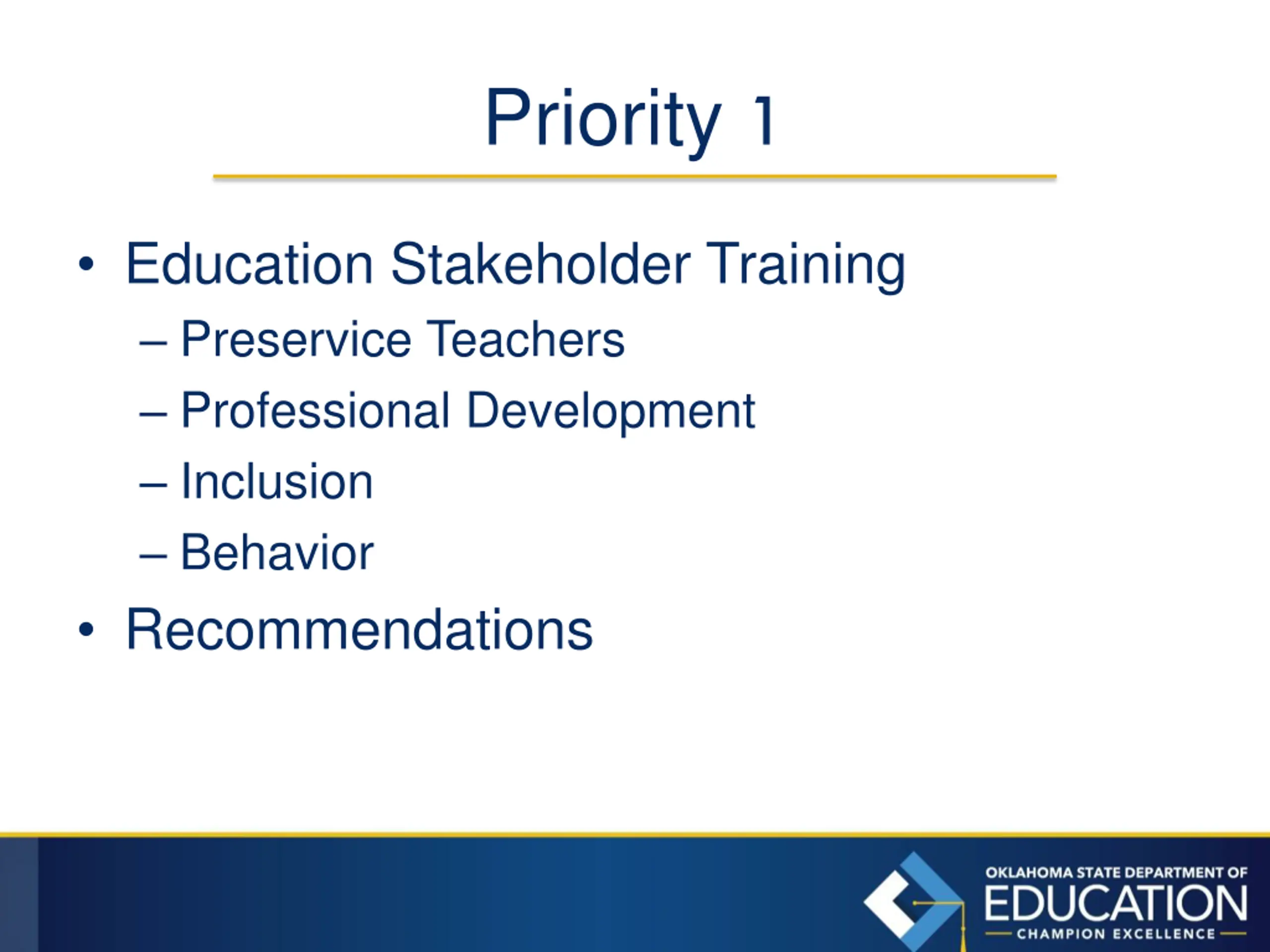 Priority 1

• Education Stakeholder Training
– Preservice Teachers
– Professional Development
– Inclusion
– Behavior
• Recommendations

OKLAHOMA STATE DEPARTMENT OF
EDUCATION
CHAMPION EXCELLENCE